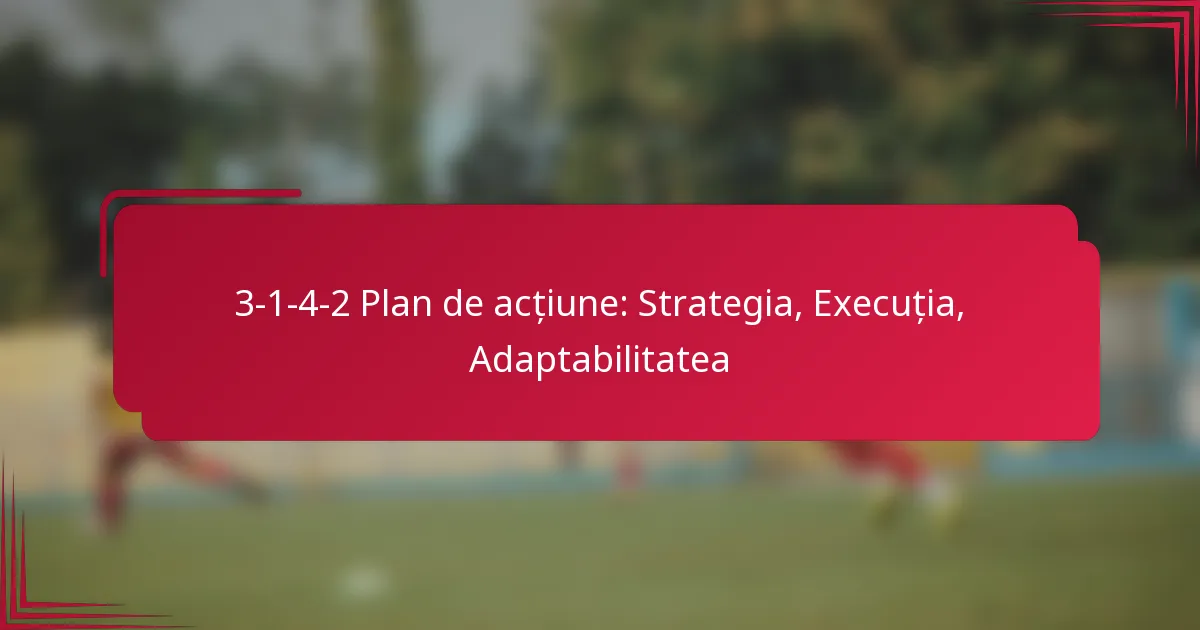 3-1-4-2 Plan de acțiune: Strategia, Execuția, Adaptabilitatea